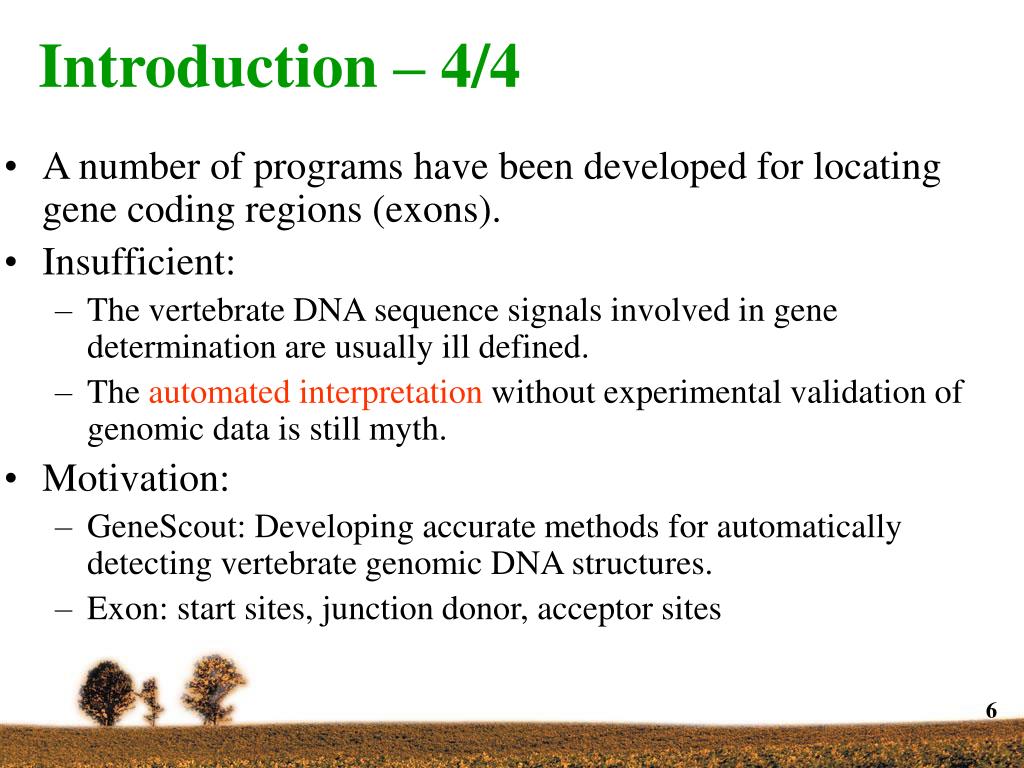 Introduction – 4/4

• A number of programs have been developed for locating gene coding regions (exons).
• Insufficient:
  – The vertebrate DNA sequence signals involved in gene determination are usually ill defined.
  – The automated interpretation without experimental validation of genomic data is still myth.
• Motivation:
  – GeneScout: Developing accurate methods for automatically detecting vertebrate genomic DNA structures.
  – Exon: start sites, junction donor, acceptor sites

6